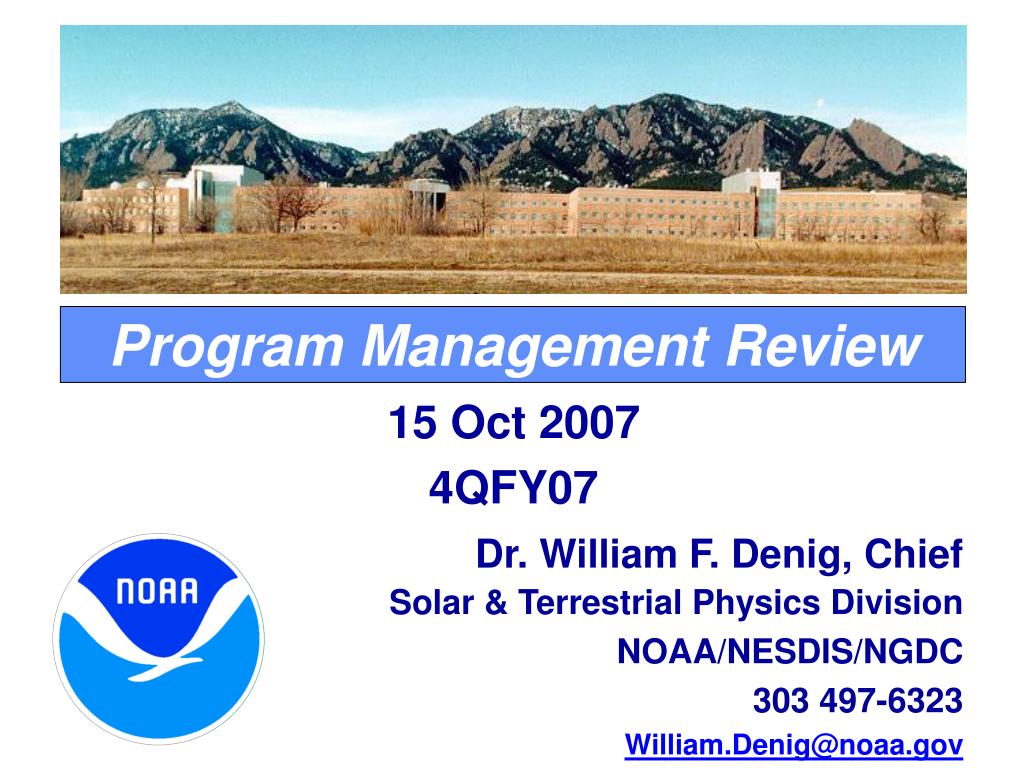 Program Management Review

15 Oct 2007

4QFY07

NOAA

Dr. William F. Denig, Chief

Solar & Terrestrial Physics Division

NOAA/NESDIS/NGDC

303 497-6323

William.Denig@noaa.gov